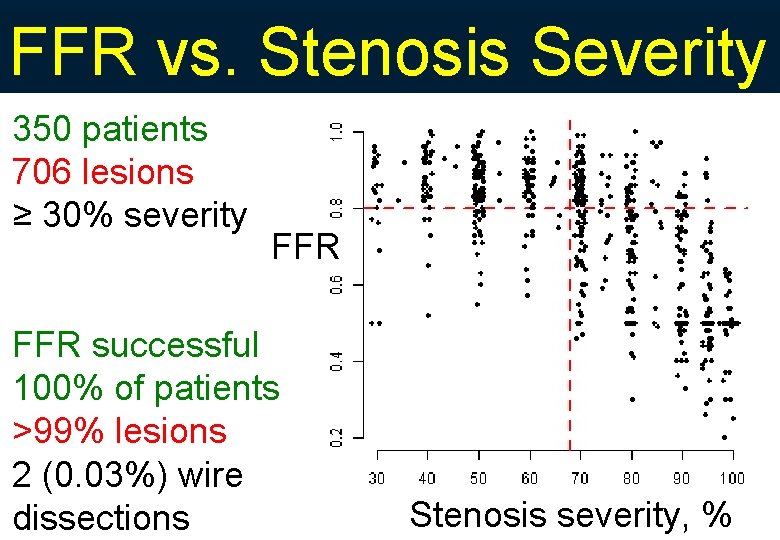 FFR vs. Stenosis Severity

350 patients
706 lesions
≥ 30% severity

FFR successful
100% of patients
>99% lesions
2 (0.03%) wire dissections

FFR

1.0
0.8
0.6
0.4
0.2

30 40 50 60 70 80 90 100

Stenosis severity, %